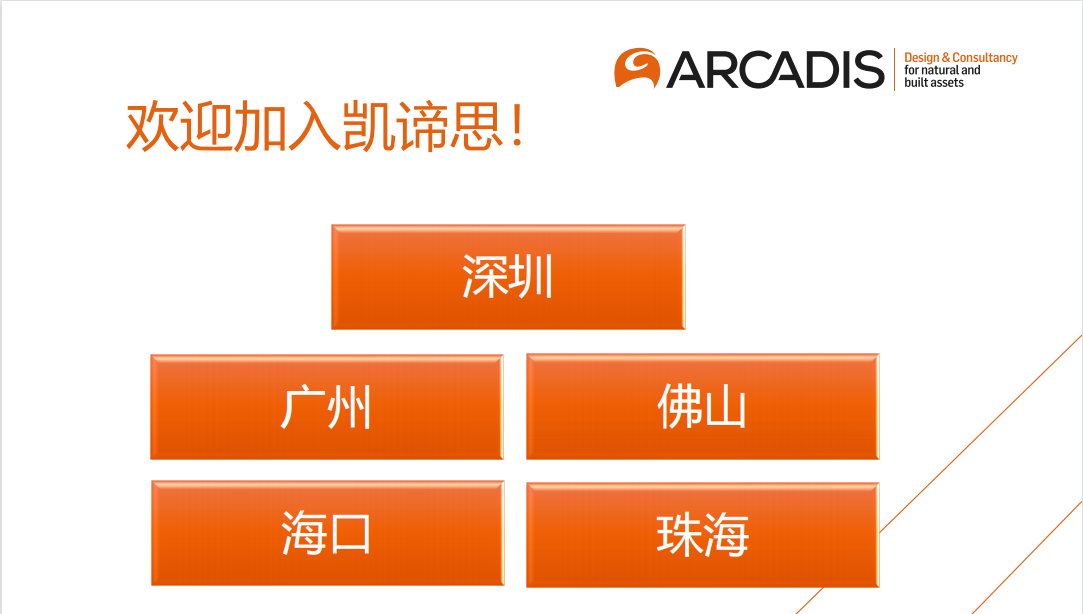 ARCADIS
Design & Consultancy
for natural and
built assets

欢迎加入凯谛思！

深圳

广州

佛山

海口

珠海